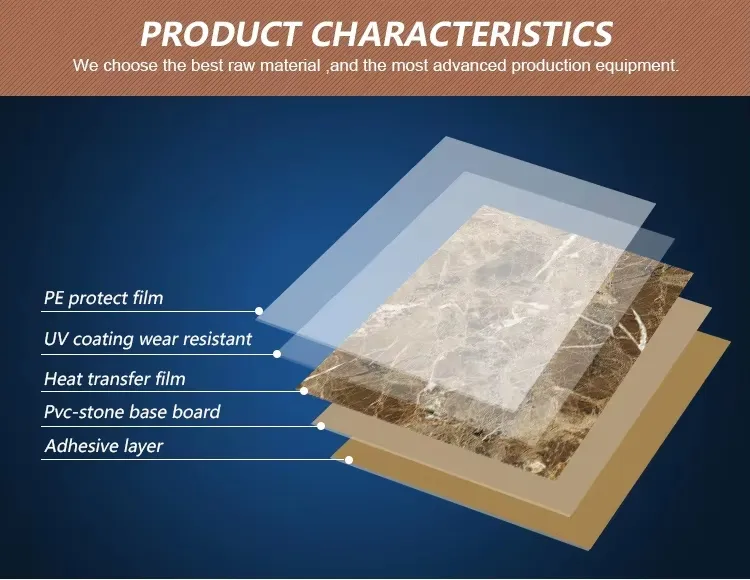 PRODUCT CHARACTERISTICS
We choose the best raw material ,and the most advanced production equipment.

PE protect film
UV coating wear resistant
Heat transfer film
Pvc-stone base board
Adhesive layer